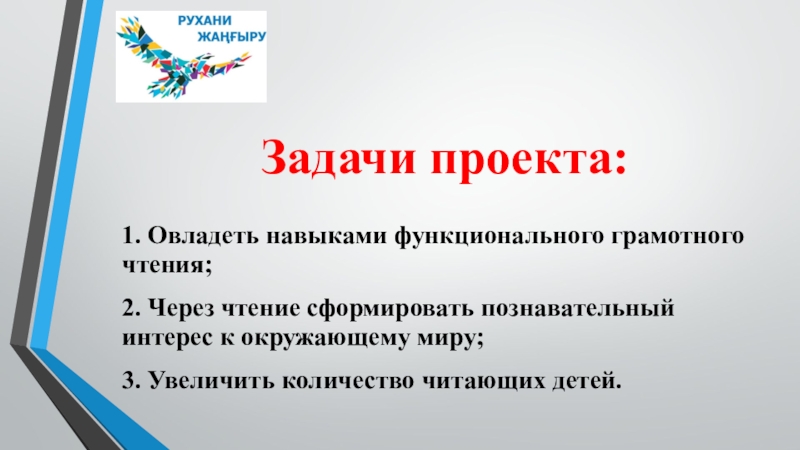 РУХАНИ ЖАҢҒЫРУ

Задачи проекта:

1. Овладеть навыками функционального грамотного чтения;

2. Через чтение сформировать познавательный интерес к окружающему миру;

3. Увеличить количество читающих детей.